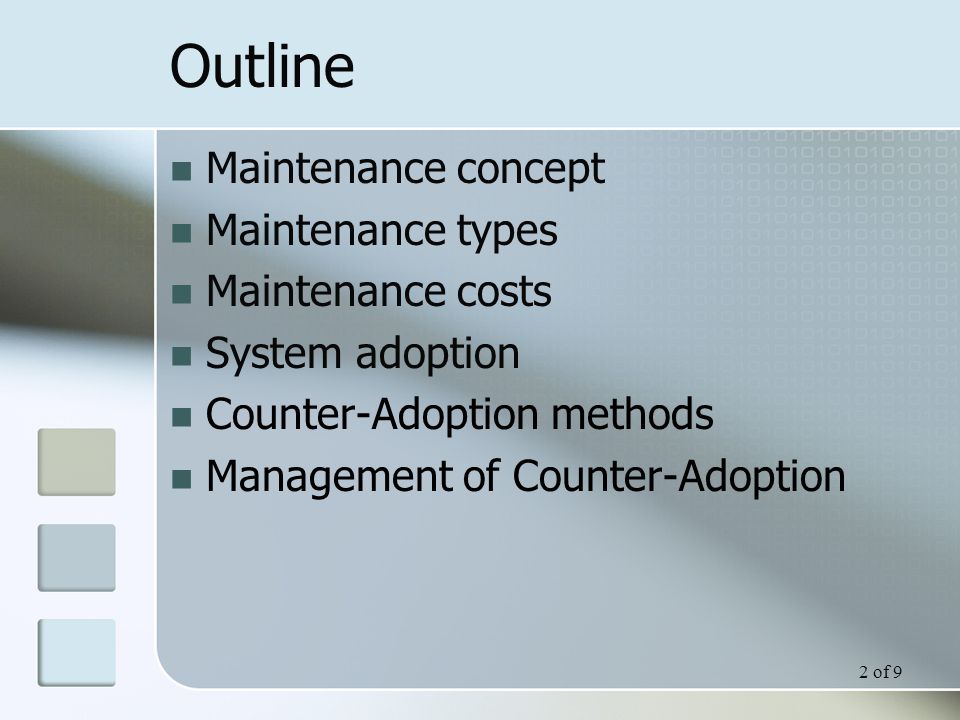 Outline

- Maintenance concept
- Maintenance types
- Maintenance costs
- System adoption
- Counter-Adoption methods
- Management of Counter-Adoption

2 of 9